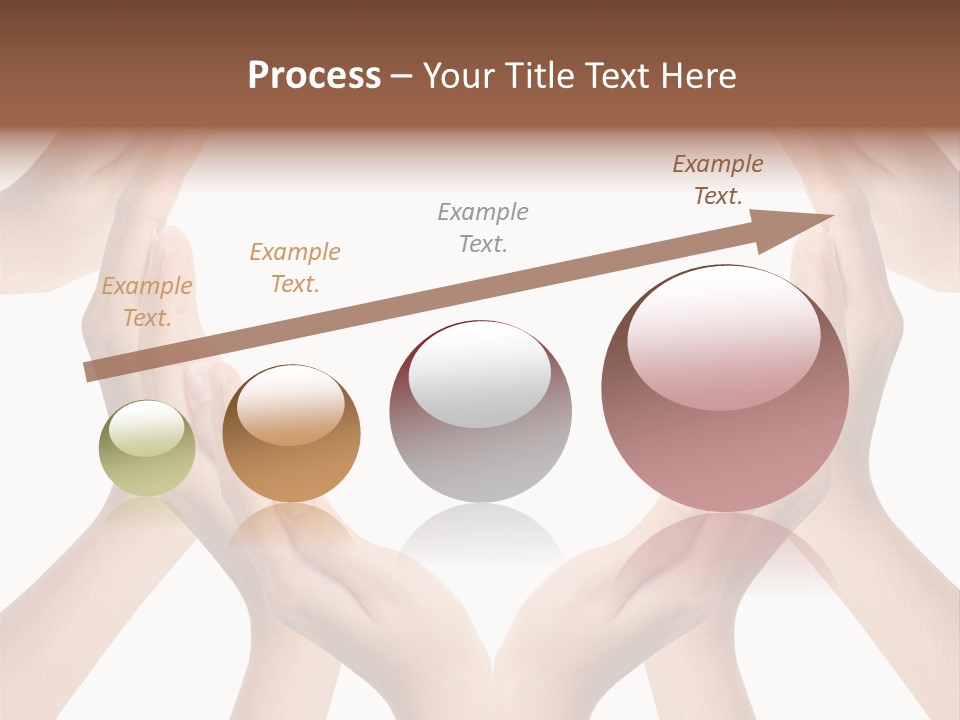 Process – Your Title Text Here

Example Text.

Example Text.

Example Text.

Example Text.